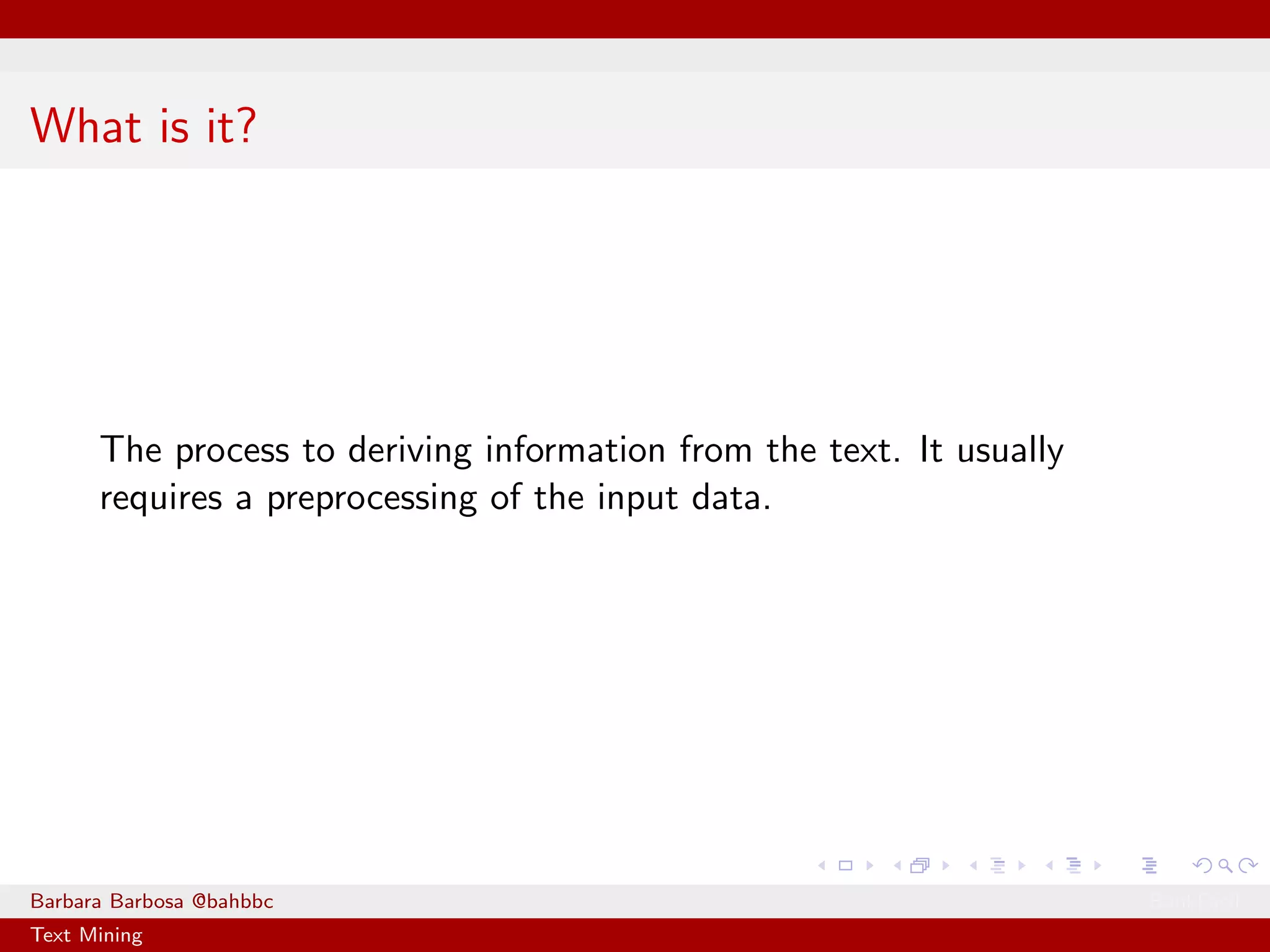 What is it?

The process to deriving information from the text. It usually requires a preprocessing of the input data.

Barbara Barbosa @bahbbc

Text Mining